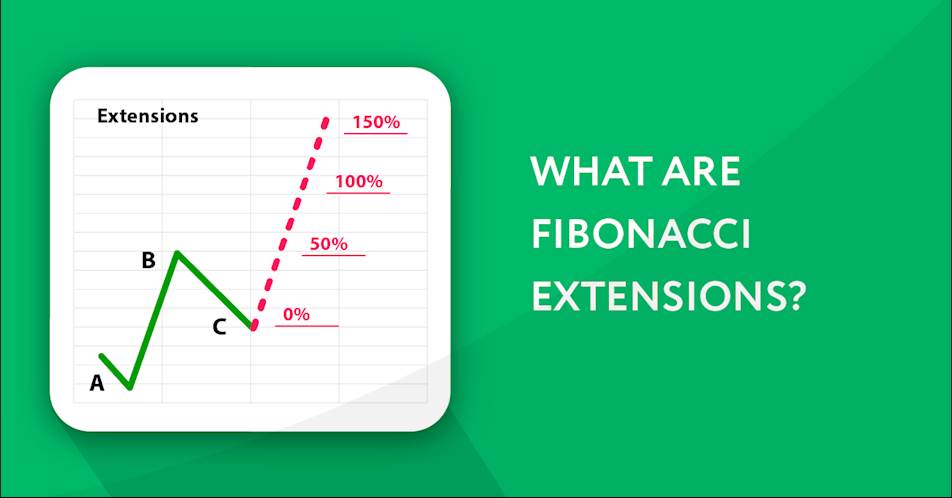 Extensions

150%

100%

50%

0%

B

C

A

WHAT ARE FIBONACCI EXTENSIONS?